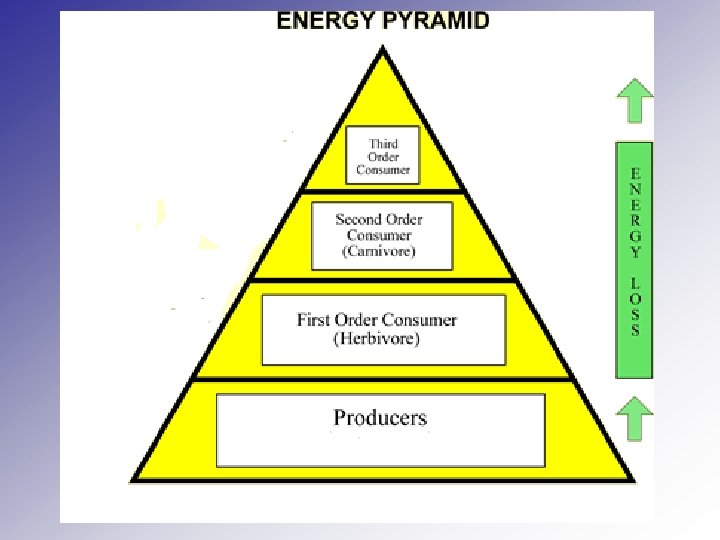 ENERGY PYRAMID

Third Order Consumer

Second Order Consumer (Carnivore)

First Order Consumer (Herbivore)

Producers

ENERGY LOSS